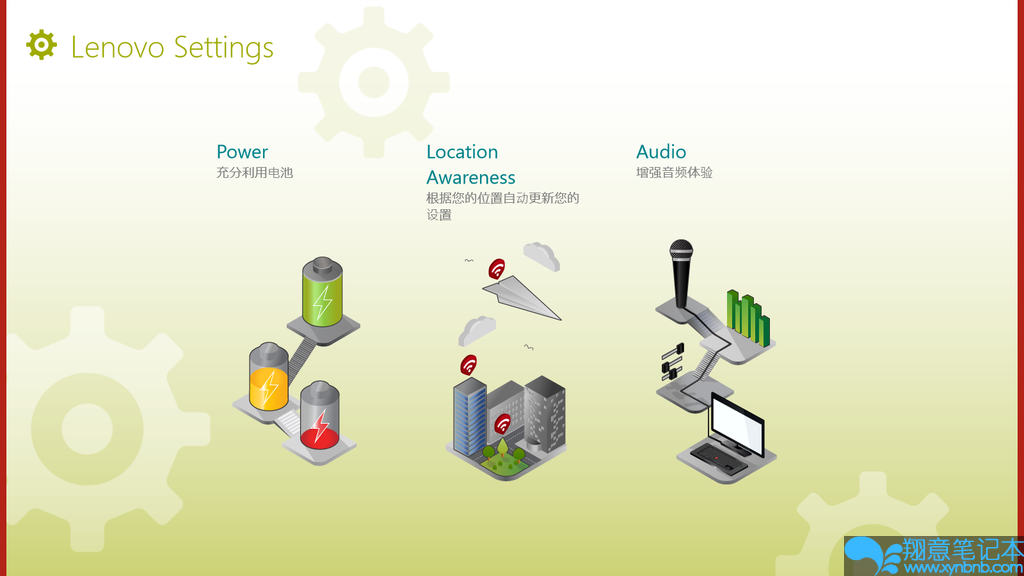 Lenovo Settings

Power
充分利用电池

Location Awareness
根据您的位置自动更新您的设置

Audio
增强音频体验

翔意笔记本
www.xynbnb.com